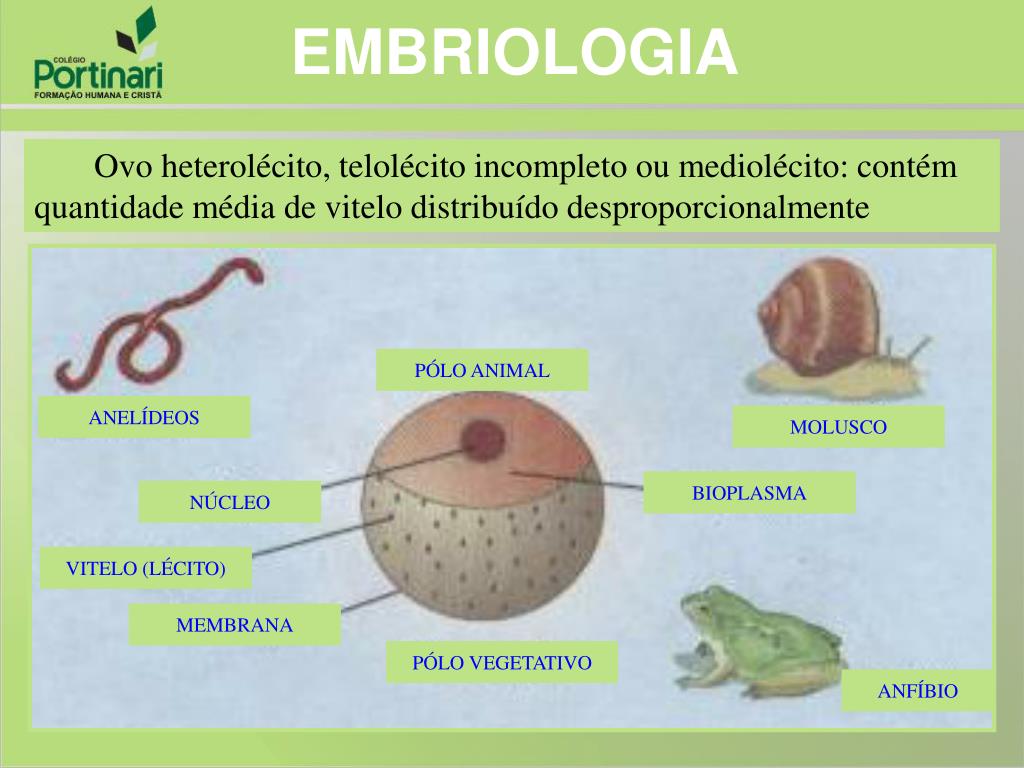 COLÉGIO
Portinari
FORMAÇÃO HUMANA E CRISTÃ

EMBRIOLOGIA

Ovo heterolécito, telolécito incompleto ou mediolécito: contém quantidade média de vitelo distribuído desproporcionalmente

PÓLO ANIMAL

ANELÍDEOS

MOLUSCO

NÚCLEO

BIOPLASMA

VITELO (LÉCITO)

MEMBRANA

PÓLO VEGETATIVO

ANFÍBIO